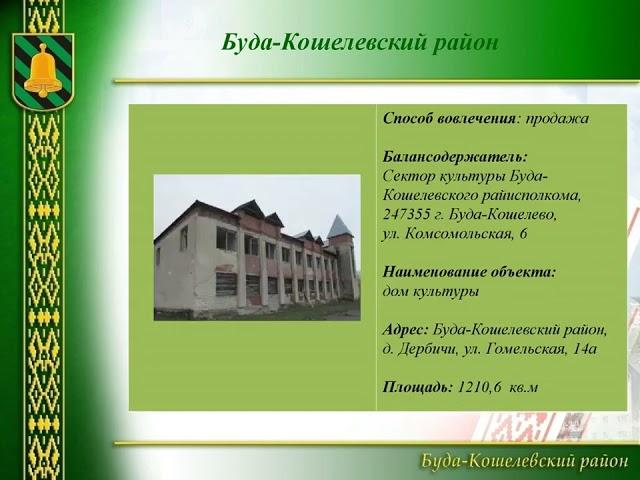 Буда-Кошелевский район

Способ вовлечения: продажа

Балансодержатель:
Сектор культуры Буда-Кошелевского райисполкома, 247355 г. Буда-Кошелево, ул. Комсомольская, 6

Наименование объекта:
дом культуры

Адрес: Буда-Кошелевский район, д. Дербичи, ул. Гомельская, 14а

Площадь: 1210,6 кв.м

Буда-Кошелевский район